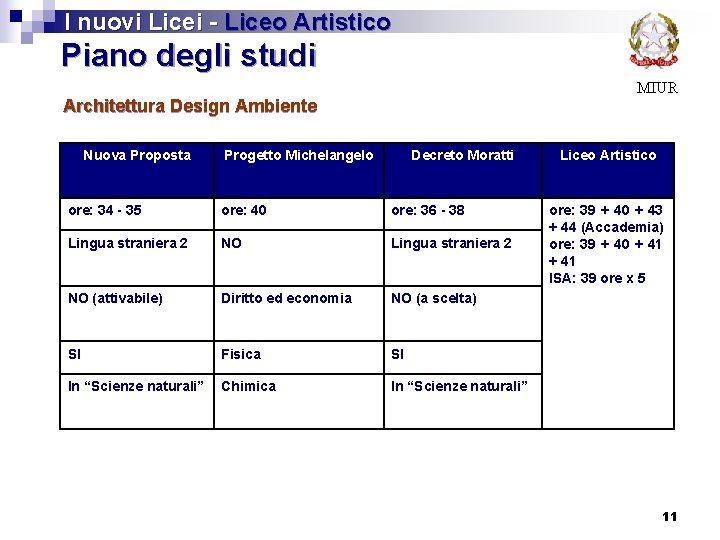 I nuovi Licei - Liceo Artistico
Piano degli studi

MIUR

Architettura Design Ambiente

| Nuova Proposta | Progetto Michelangelo | Decreto Moratti | Liceo Artistico |
|---|---|---|---|
| ore: 34 - 35 | ore: 40 | ore: 36 - 38 | ore: 39 + 40 + 43 + 44 (Accademia) ore: 39 + 40 + 41 + 41 ISA: 39 ore x 5 |
| Lingua straniera 2 | NO | Lingua straniera 2 | |
| NO (attivabile) | Diritto ed economia | NO (a scelta) | |
| SI | Fisica | SI | |
| In “Scienze naturali” | Chimica | In “Scienze naturali” | |

11